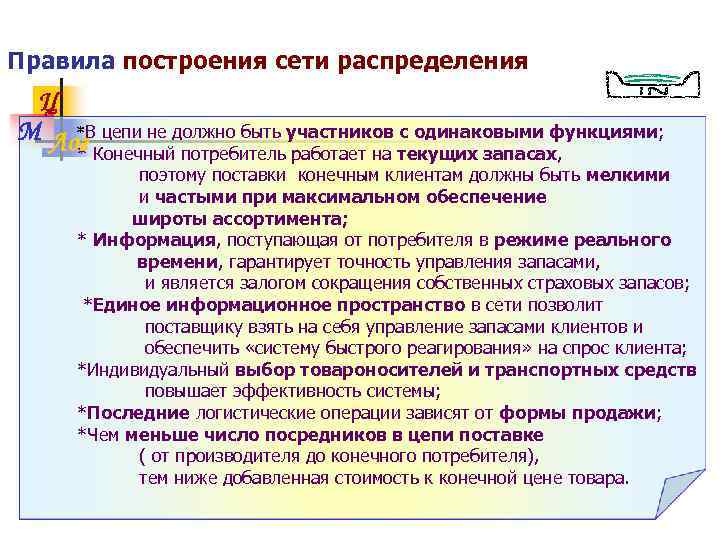 Правила построения сети распределения

Ц
М
Лог

*В цепи не должно быть участников с одинаковыми функциями;
* Конечный потребитель работает на текущих запасах, поэтому поставки конечным клиентам должны быть мелкими и частыми при максимальном обеспечение широты ассортимента;
* Информация, поступающая от потребителя в режиме реального времени, гарантирует точность управления запасами, и является залогом сокращения собственных страховых запасов;
*Единое информационное пространство в сети позволит поставщику взять на себя управление запасами клиентов и обеспечить «систему быстрого реагирования» на спрос клиента;
*Индивидуальный выбор товароносителей и транспортных средств повышает эффективность системы;
*Последние логистические операции зависят от формы продажи;
*Чем меньше число посредников в цепи поставке ( от производителя до конечного потребителя), тем ниже добавленная стоимость к конечной цене товара.